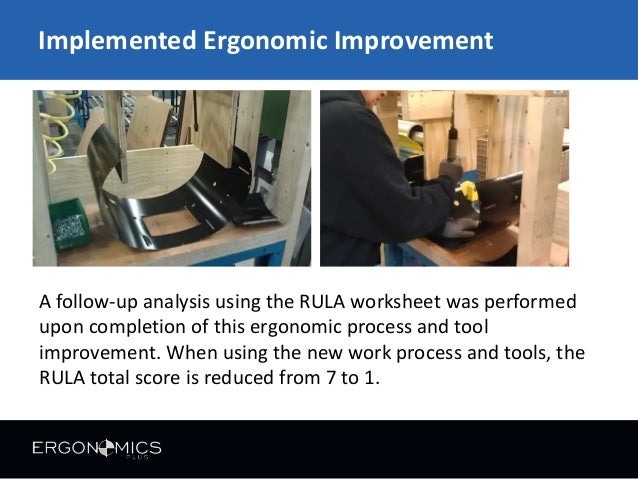 Implemented Ergonomic Improvement

A follow-up analysis using the RULA worksheet was performed upon completion of this ergonomic process and tool improvement. When using the new work process and tools, the RULA total score is reduced from 7 to 1.

ERGONOMICS
PLUS